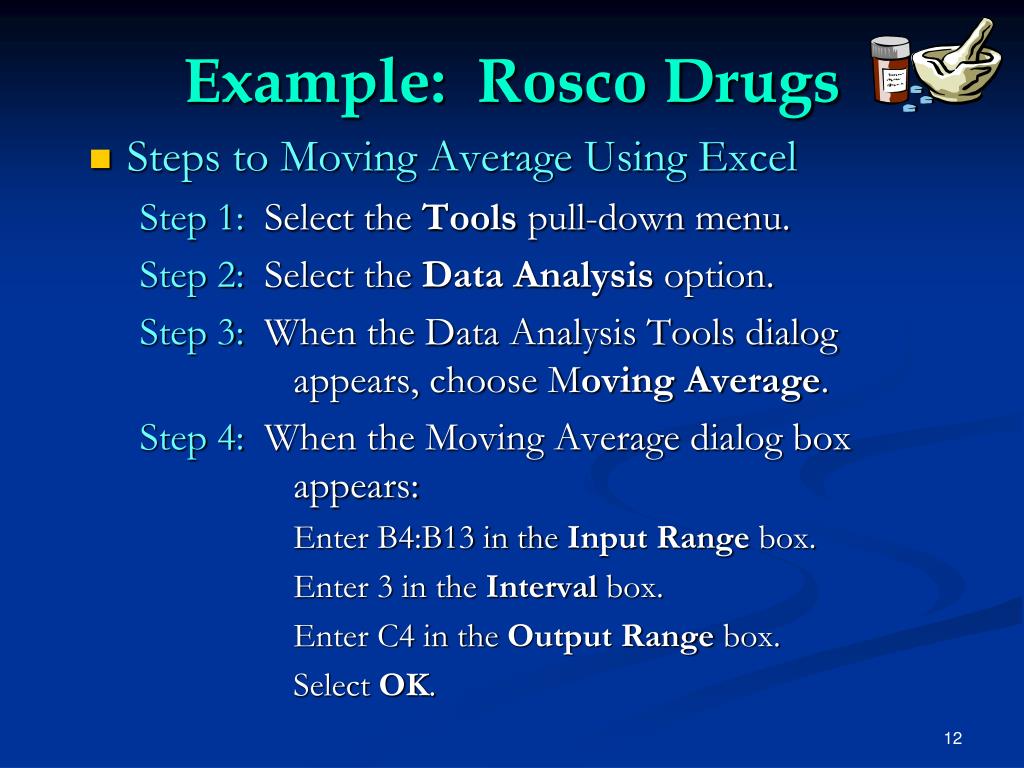 Example: Rosco Drugs

Steps to Moving Average Using Excel

Step 1: Select the Tools pull-down menu.

Step 2: Select the Data Analysis option.

Step 3: When the Data Analysis Tools dialog appears, choose Moving Average.

Step 4: When the Moving Average dialog box appears:

Enter B4:B13 in the Input Range box.

Enter 3 in the Interval box.

Enter C4 in the Output Range box.

Select OK.

12